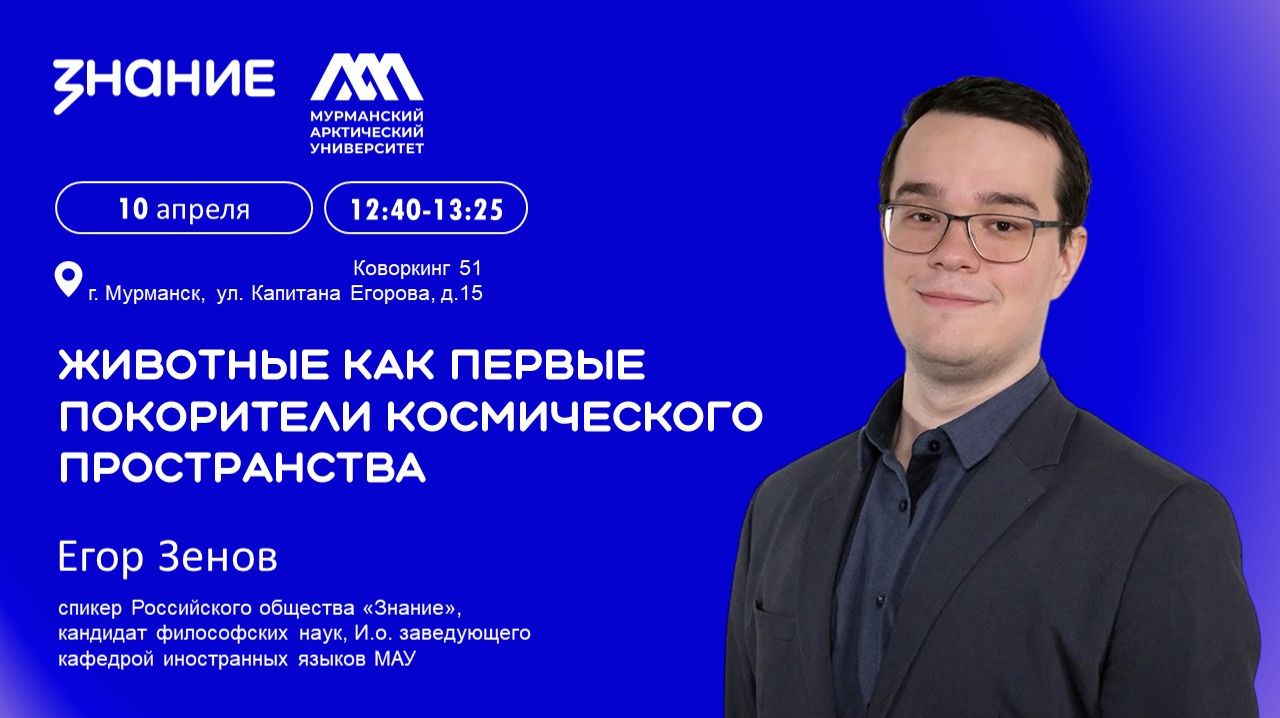 ЗНАНИЕ

МУРМАНСКИЙ АРКТИЧЕСКИЙ УНИВЕРСИТЕТ

10 апреля

12:40-13:25

Коворкинг 51
г. Мурманск, ул. Капитана Егорова, д.15

ЖИВОТНЫЕ КАК ПЕРВЫЕ ПОКОРИТЕЛИ КОСМИЧЕСКОГО ПРОСТРАНСТВА

Егор Зенов

спикер Российского общества «Знание», кандидат философских наук, И.о. заведующего кафедрой иностранных языков МАУ